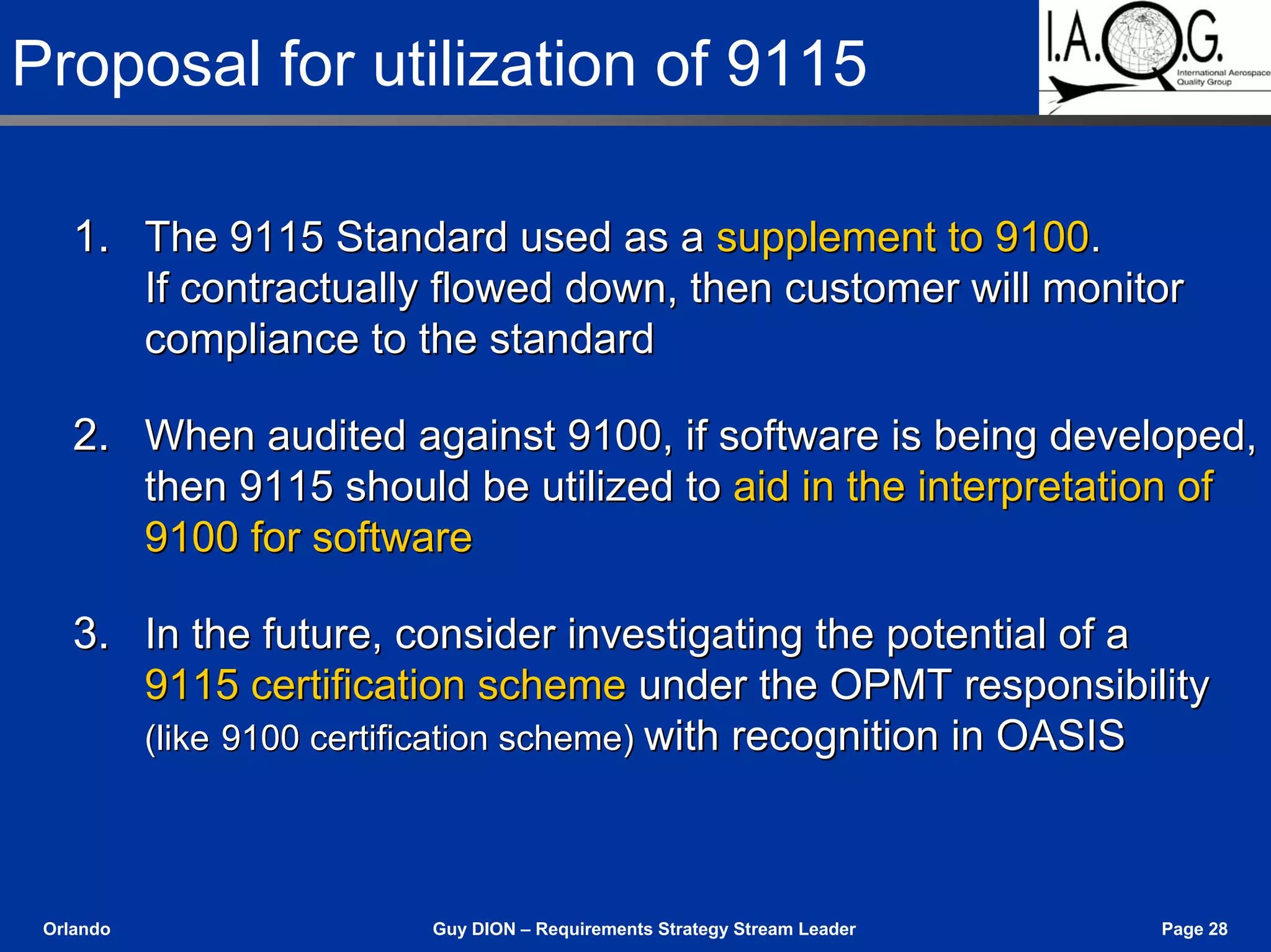 Proposal for utilization of 9115

I.A.Q.G.
International Aerospace Quality Group

1. The 9115 Standard used as a supplement to 9100. If contractually flowed down, then customer will monitor compliance to the standard

2. When audited against 9100, if software is being developed, then 9115 should be utilized to aid in the interpretation of 9100 for software

3. In the future, consider investigating the potential of a 9115 certification scheme under the OPMT responsibility (like 9100 certification scheme) with recognition in OASIS

Orlando

Guy DION – Requirements Strategy Stream Leader

Page 28